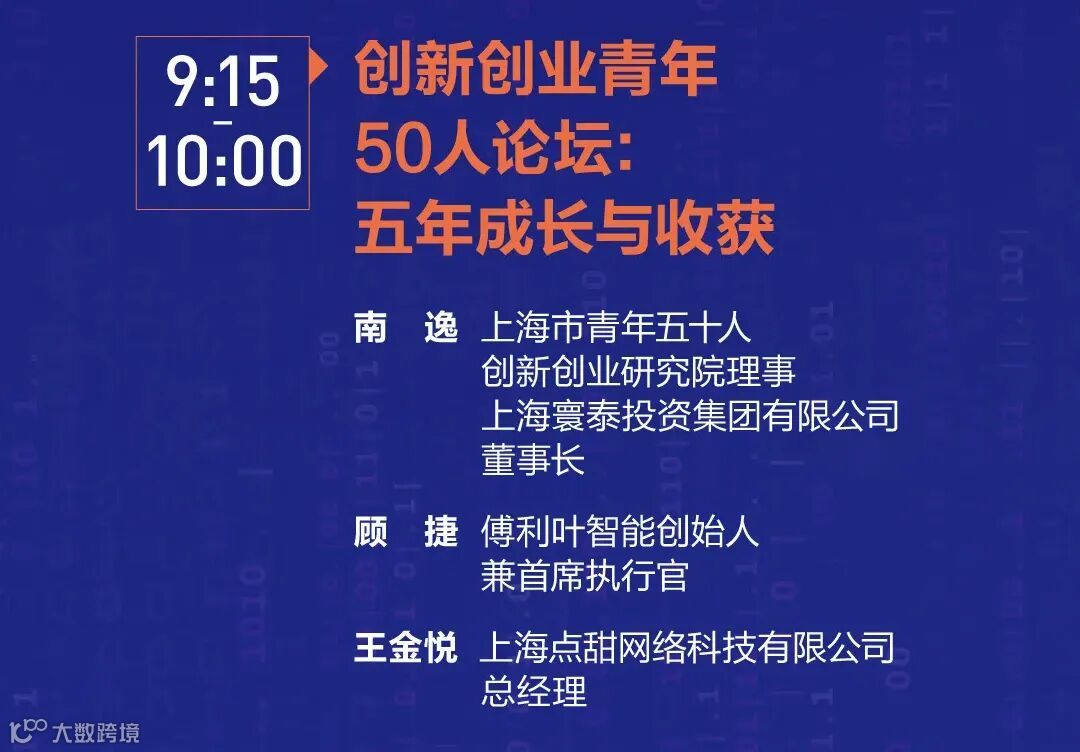 9:15
-
10:00

创新创业青年
50人论坛:
五年成长与收获

南　逸　上海市青年五十人
创新创业研究院理事
上海寰泰投资集团有限公司
董事长

顾　捷　傅利叶智能创始人
兼首席执行官

王金悦　上海点甜网络科技有限公司
总经理

大数跨境